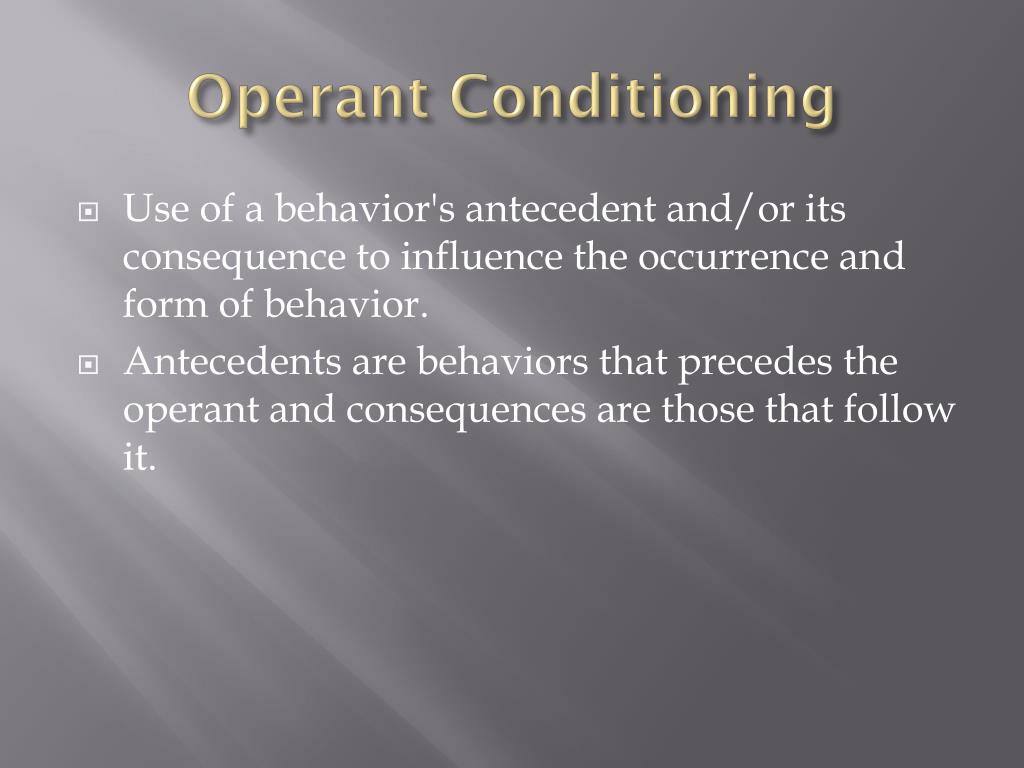 Operant Conditioning

Use of a behavior's antecedent and/or its consequence to influence the occurrence and form of behavior.

Antecedents are behaviors that precedes the operant and consequences are those that follow it.